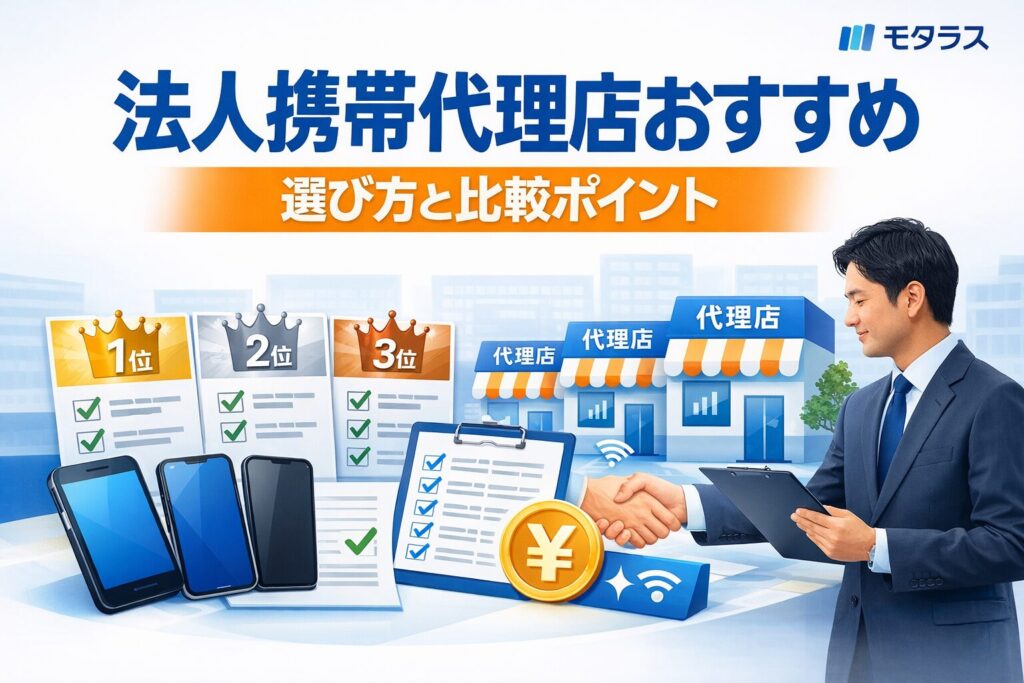 モタラス

法人携帯代理店おすすめ

選び方と比較ポイント

1位

2位

3位

代理店

代理店

代理店

¥